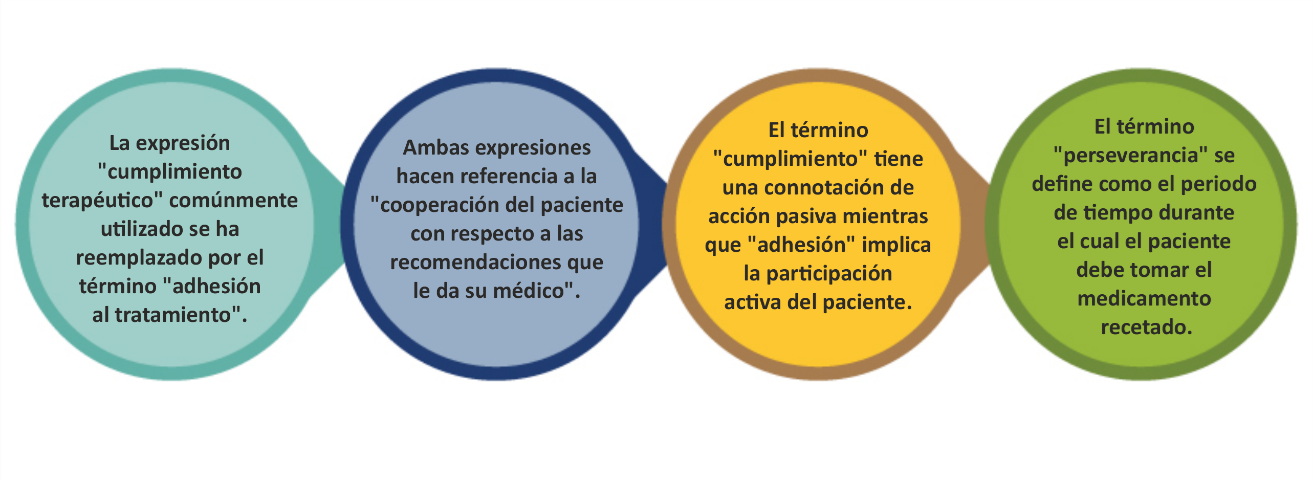 La expresión "cumplimiento terapéutico" comúnmente utilizado se ha reemplazado por el término "adhesión al tratamiento".

Ambas expresiones hacen referencia a la "cooperación del paciente con respecto a las recomendaciones que le da su médico".

El término "cumplimiento" tiene una connotación de acción pasiva mientras que "adhesión" implica la participación activa del paciente.

El término "perseverancia" se define como el periodo de tiempo durante el cual el paciente debe tomar el medicamento recetado.